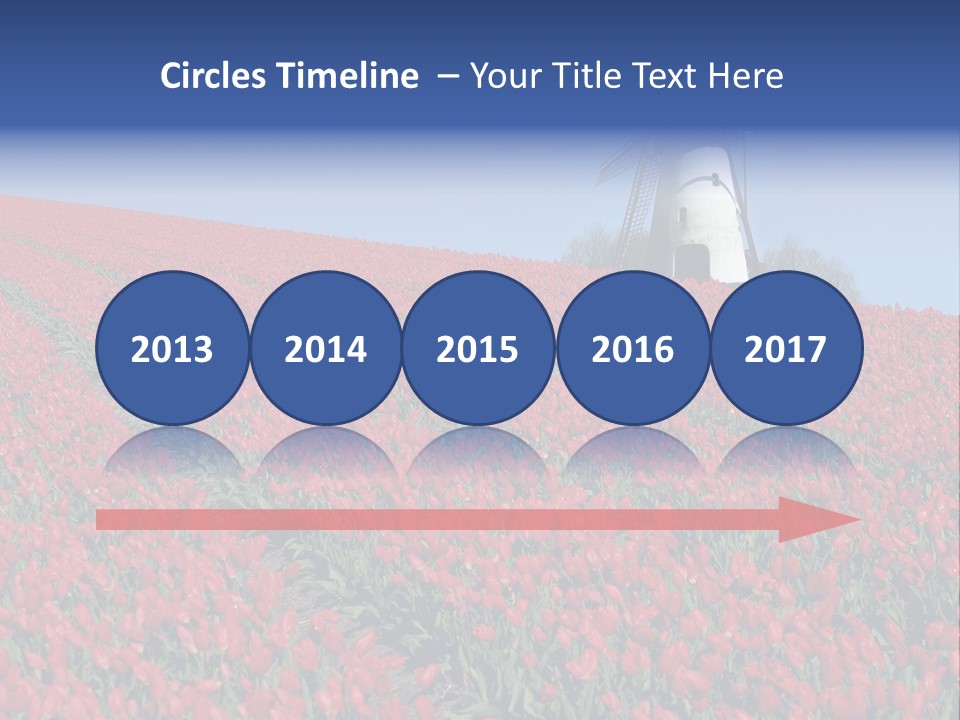 Circles Timeline – Your Title Text Here

2013

2014

2015

2016

2017